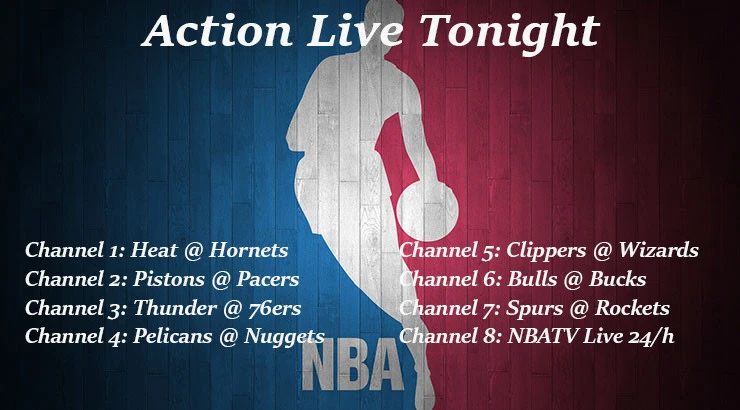 Action Live Tonight

Channel 1: Heat @ Hornets
Channel 2: Pistons @ Pacers
Channel 3: Thunder @ 76ers
Channel 4: Pelicans @ Nuggets

Channel 5: Clippers @ Wizards
Channel 6: Bulls @ Bucks
Channel 7: Spurs @ Rockets
Channel 8: NBATV Live 24/h

NBA